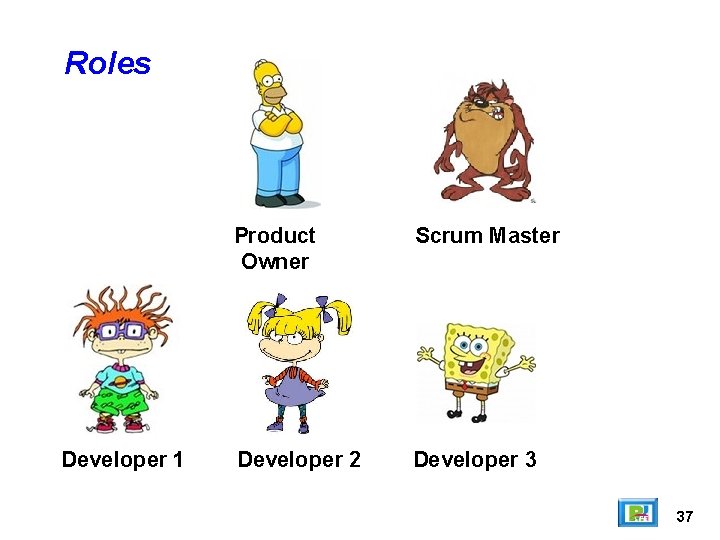 Roles

Product Owner

Scrum Master

Developer 1

Developer 2

Developer 3

37